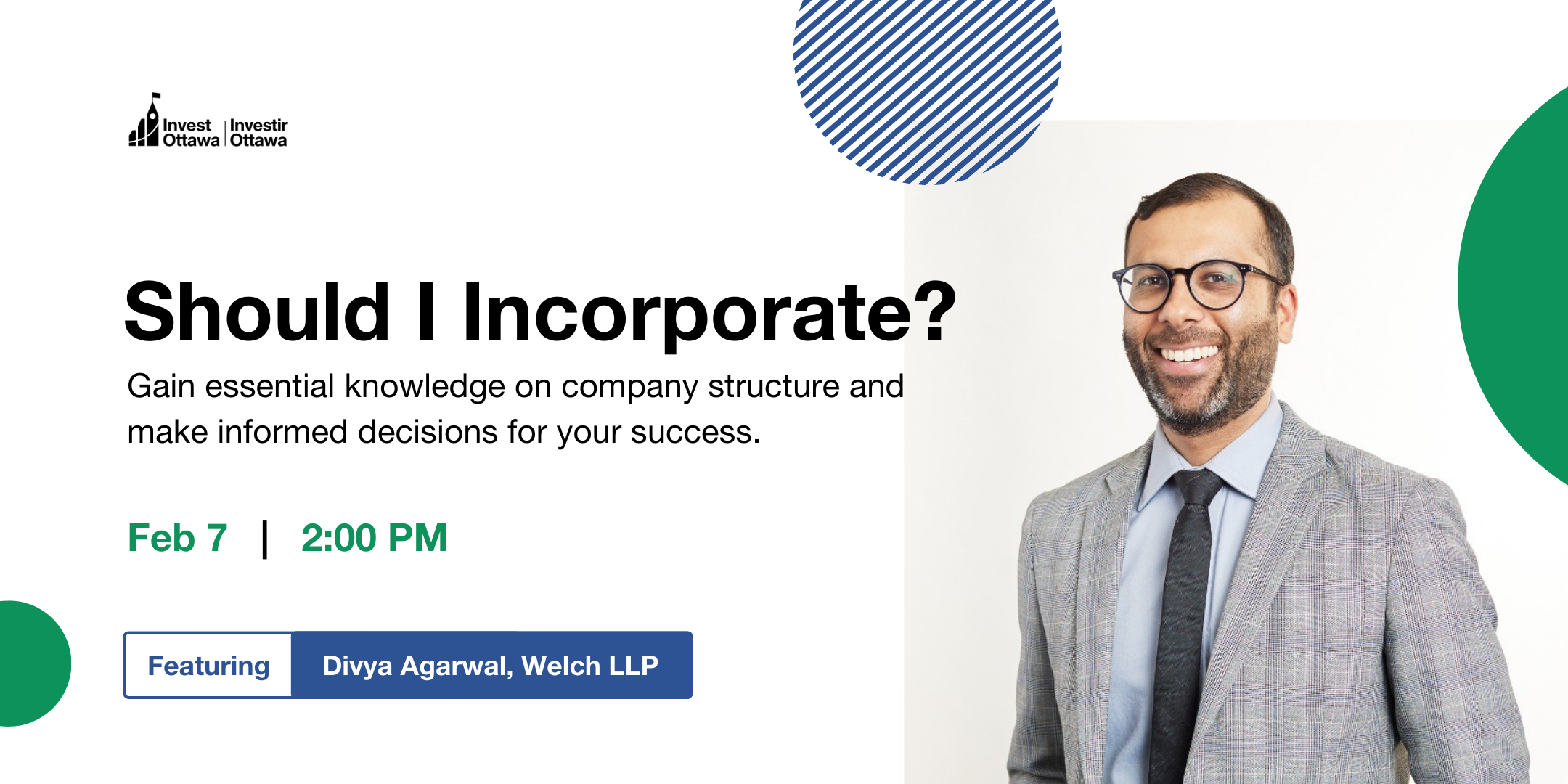 Invest Ottawa | Investir Ottawa

Should I Incorporate?

Gain essential knowledge on company structure and make informed decisions for your success.

Feb 7 | 2:00 PM

Featuring Divya Agarwal, Welch LLP